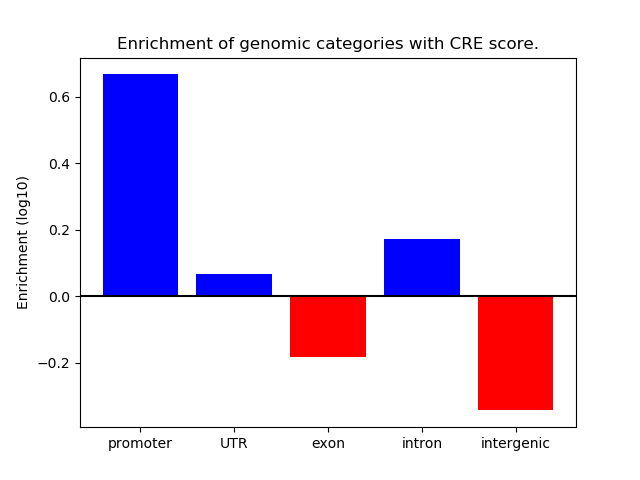 Enrichment of genomic categories with CRE score.

Enrichment (log10)

0.6
0.4
0.2
0.0
−0.2

promoter
UTR
exon
intron
intergenic